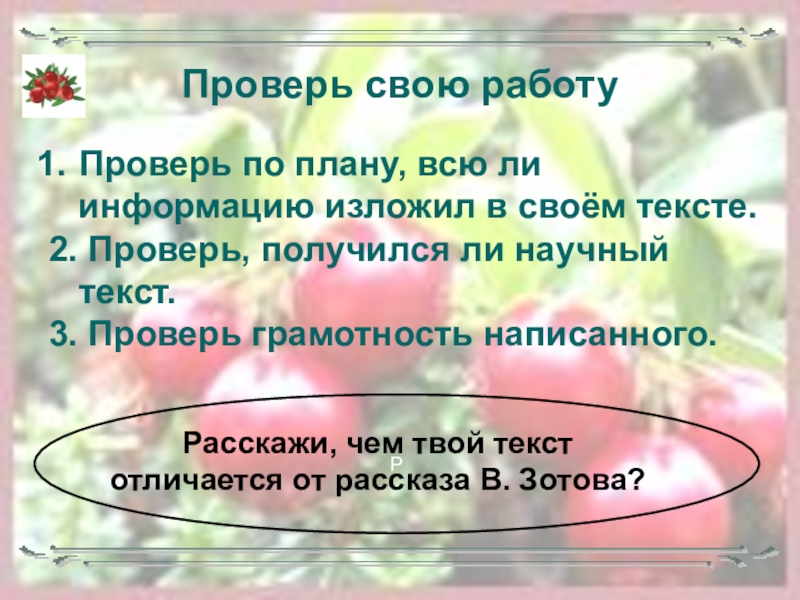 Проверь свою работу

1. Проверь по плану, всю ли информацию изложил в своём тексте.
2. Проверь, получился ли научный текст.
3. Проверь грамотность написанного.

Расскажи, чем твой текст отличается от рассказа В. Зотова?

Р